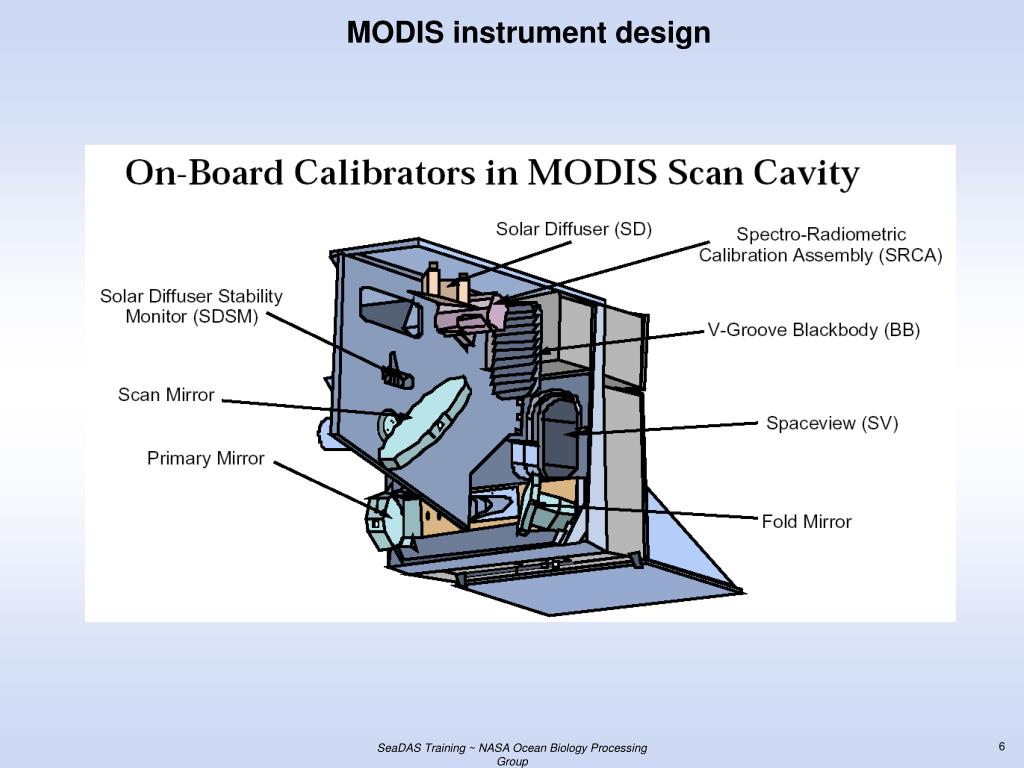 MODIS instrument design

On-Board Calibrators in MODIS Scan Cavity

Solar Diffuser (SD)

Spectro-Radiometric Calibration Assembly (SRCA)

Solar Diffuser Stability Monitor (SDSM)

V-Groove Blackbody (BB)

Scan Mirror

Spaceview (SV)

Primary Mirror

Fold Mirror

SeaDAS Training ~ NASA Ocean Biology Processing Group

6